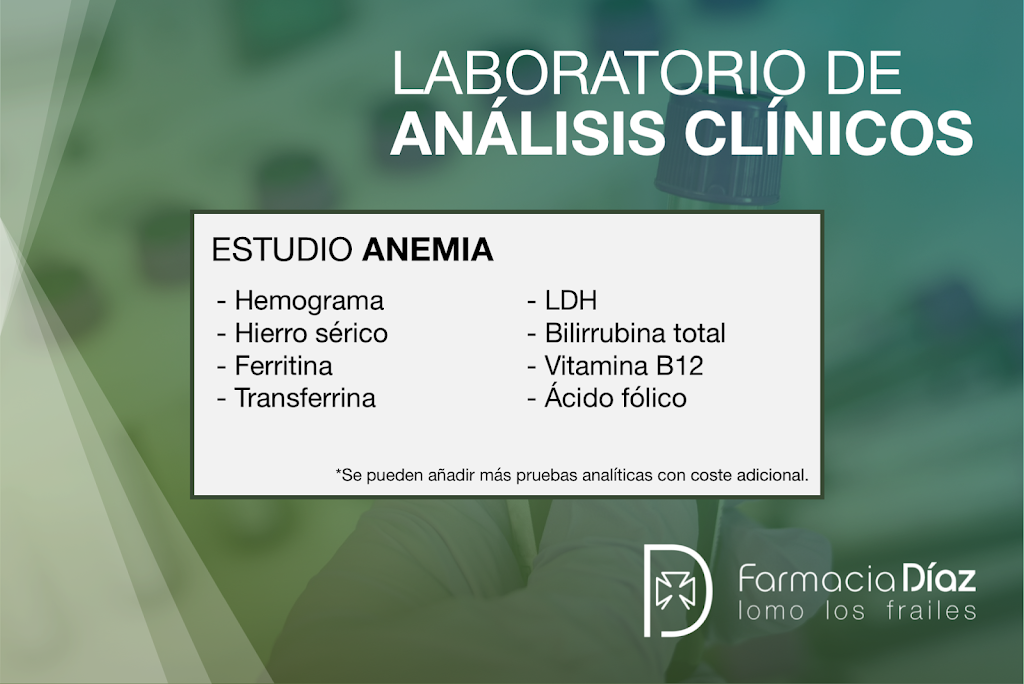 LABORATORIO DE
ANÁLISIS CLÍNICOS

ESTUDIO ANEMIA

- Hemograma
- Hierro sérico
- Ferritina
- Transferrina

- LDH
- Bilirrubina total
- Vitamina B12
- Ácido fólico

*Se pueden añadir más pruebas analíticas con coste adicional.

Farmacia Díaz
lomo los frailes